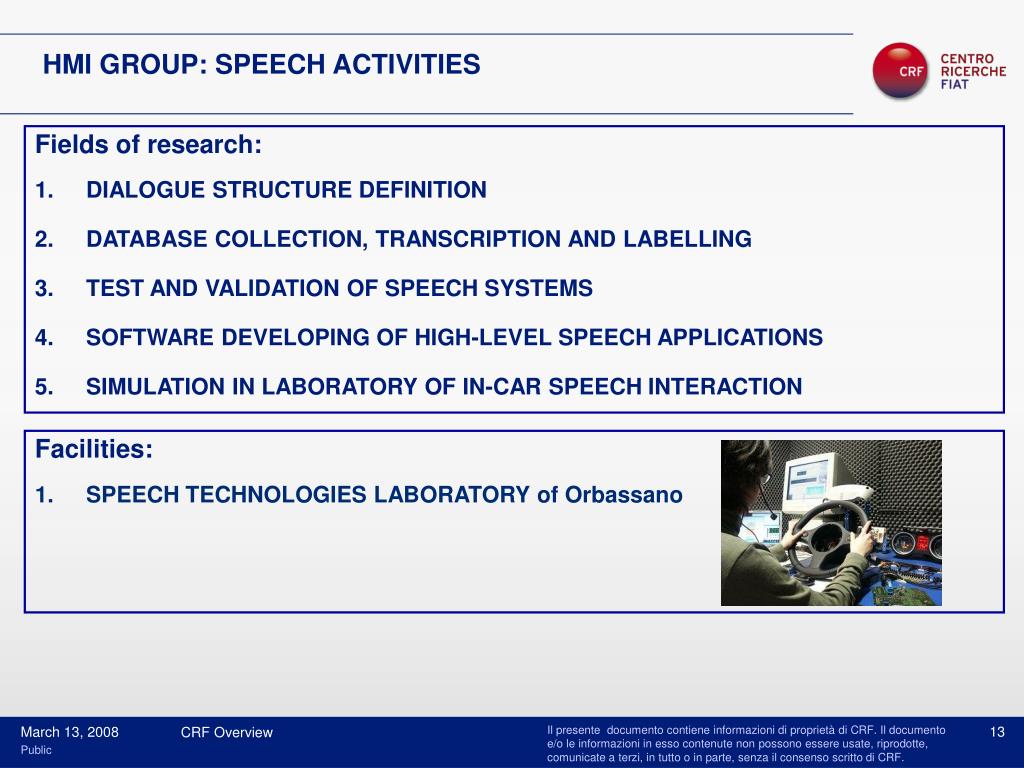 HMI GROUP: SPEECH ACTIVITIES

CRF CENTRO RICERCHE FIAT

Fields of research:

1. DIALOGUE STRUCTURE DEFINITION

2. DATABASE COLLECTION, TRANSCRIPTION AND LABELLING

3. TEST AND VALIDATION OF SPEECH SYSTEMS

4. SOFTWARE DEVELOPING OF HIGH-LEVEL SPEECH APPLICATIONS

5. SIMULATION IN LABORATORY OF IN-CAR SPEECH INTERACTION

Facilities:

1. SPEECH TECHNOLOGIES LABORATORY of Orbassano

March 13, 2008
Public

CRF Overview

Il presente documento contiene informazioni di proprietà di CRF. Il documento e/o le informazioni in esso contenute non possono essere usate, riprodotte, comunicate a terzi, in tutto o in parte, senza il consenso scritto di CRF.

13